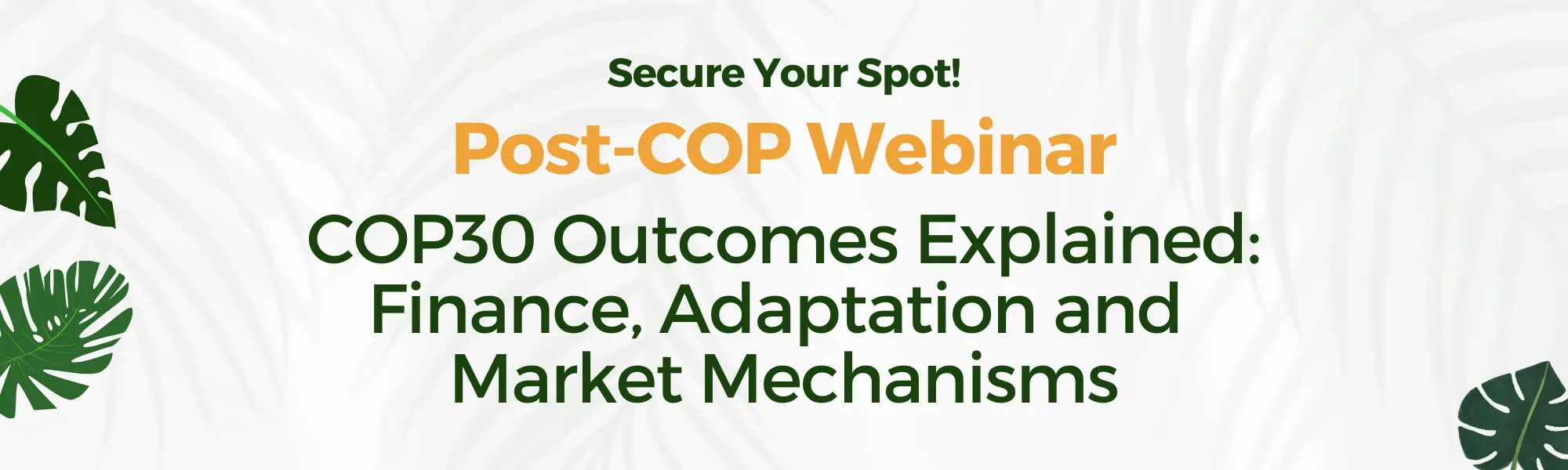 Secure Your Spot!

Post-COP Webinar

COP30 Outcomes Explained: Finance, Adaptation and Market Mechanisms